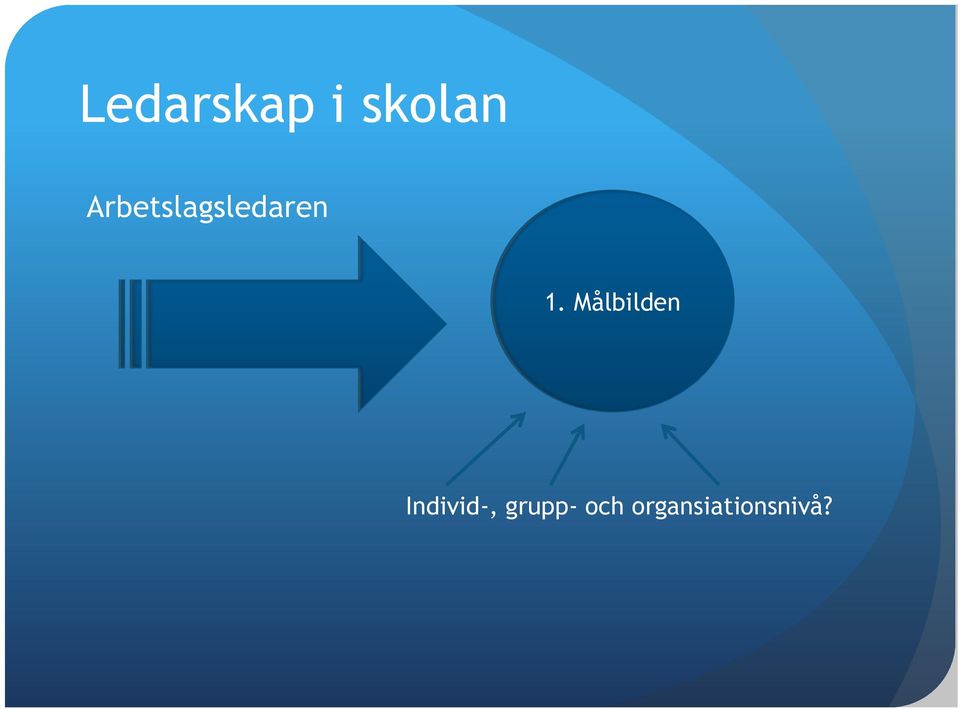 Ledarskap i skolan

Arbetslagsledaren

1. Målbilden

Individ-, grupp- och organsiationsnivå?